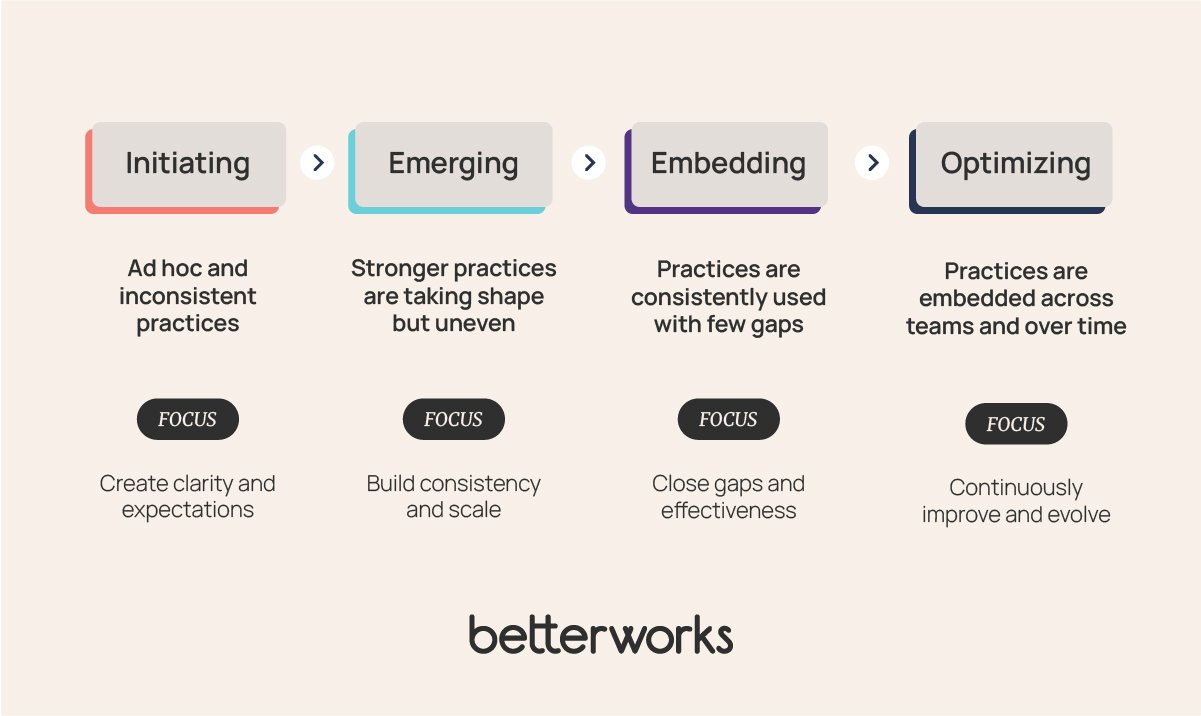 Initiating

Ad hoc and inconsistent practices

FOCUS

Create clarity and expectations

Emerging

Stronger practices are taking shape but uneven

FOCUS

Build consistency and scale

Embedding

Practices are consistently used with few gaps

FOCUS

Close gaps and effectiveness

Optimizing

Practices are embedded across teams and over time

FOCUS

Continuously improve and evolve

betterworks